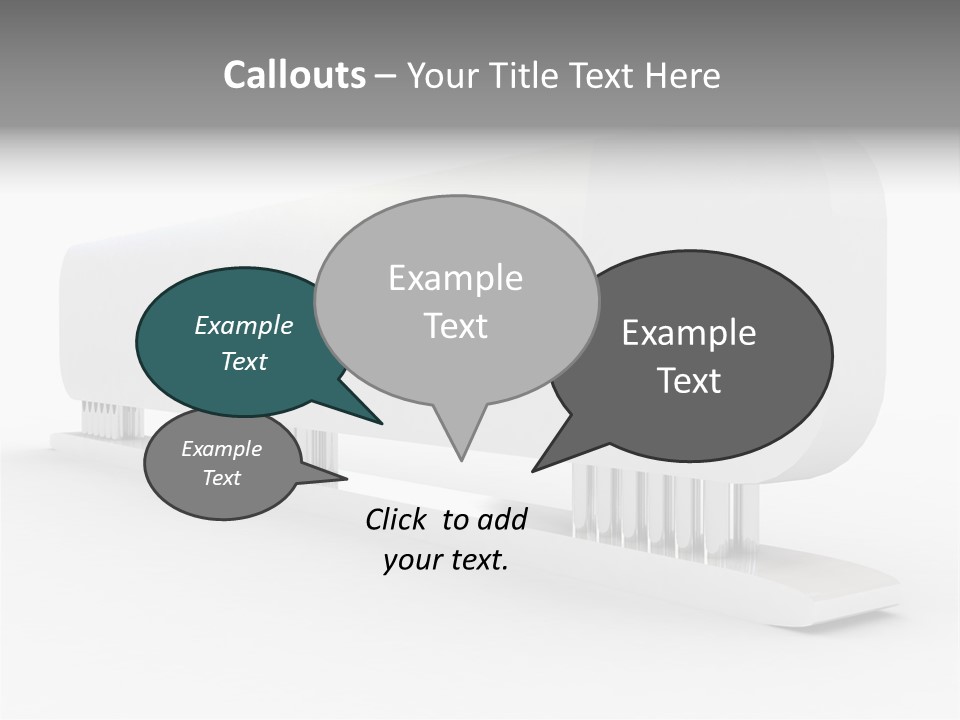 Callouts – Your Title Text Here

Example Text

Example Text

Example Text

Example Text

Click to add your text.